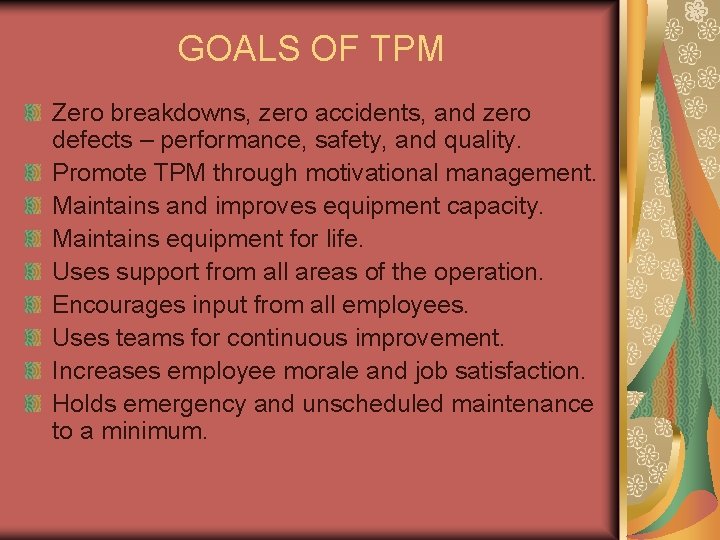 GOALS OF TPM

Zero breakdowns, zero accidents, and zero defects – performance, safety, and quality.
Promote TPM through motivational management.
Maintains and improves equipment capacity.
Maintains equipment for life.
Uses support from all areas of the operation.
Encourages input from all employees.
Uses teams for continuous improvement.
Increases employee morale and job satisfaction.
Holds emergency and unscheduled maintenance to a minimum.